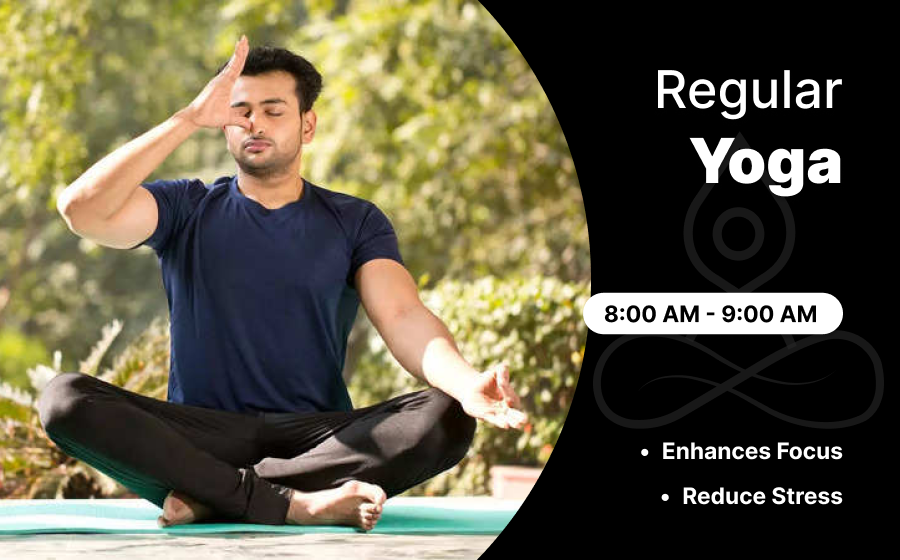 Regular
Yoga

8:00 AM - 9:00 AM

• Enhances Focus
• Reduce Stress